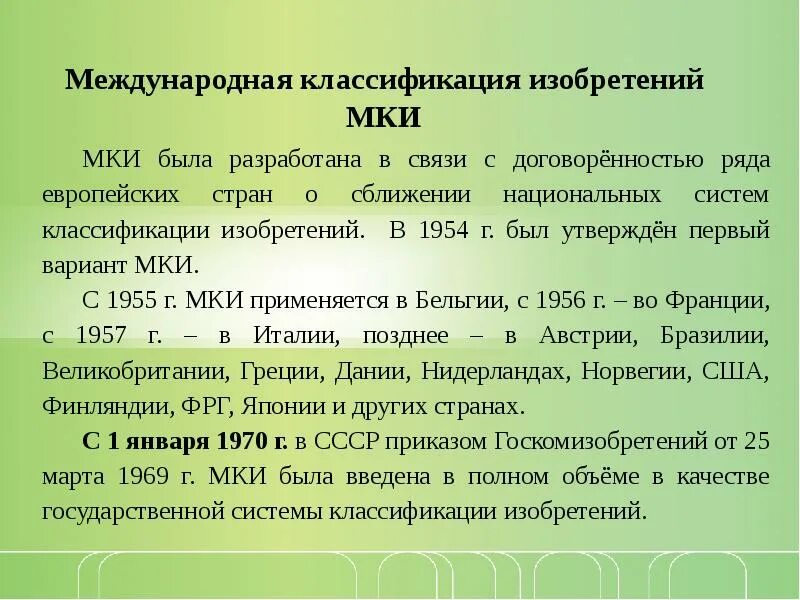 Международная классификация изобретений МКИ

МКИ была разработана в связи с договорённостью ряда европейских стран о сближении национальных систем классификации изобретений. В 1954 г. был утверждён первый вариант МКИ.

С 1955 г. МКИ применяется в Бельгии, с 1956 г. – во Франции, с 1957 г. – в Италии, позднее – в Австрии, Бразилии, Великобритании, Греции, Дании, Нидерландах, Норвегии, США, Финляндии, ФРГ, Японии и других странах.

С 1 января 1970 г. в СССР приказом Госкомизобретений от 25 марта 1969 г. МКИ была введена в полном объёме в качестве государственной системы классификации изобретений.